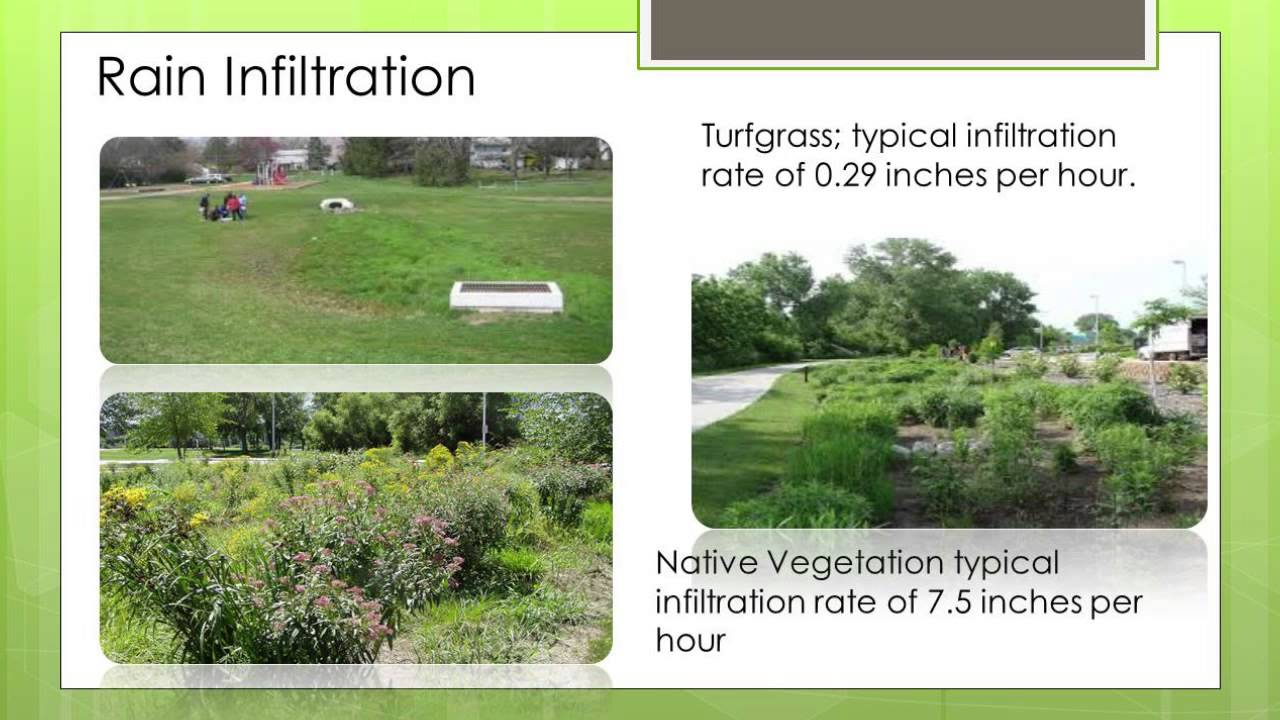 Rain Infiltration

Turfgrass; typical infiltration rate of 0.29 inches per hour.

Native Vegetation typical infiltration rate of 7.5 inches per hour